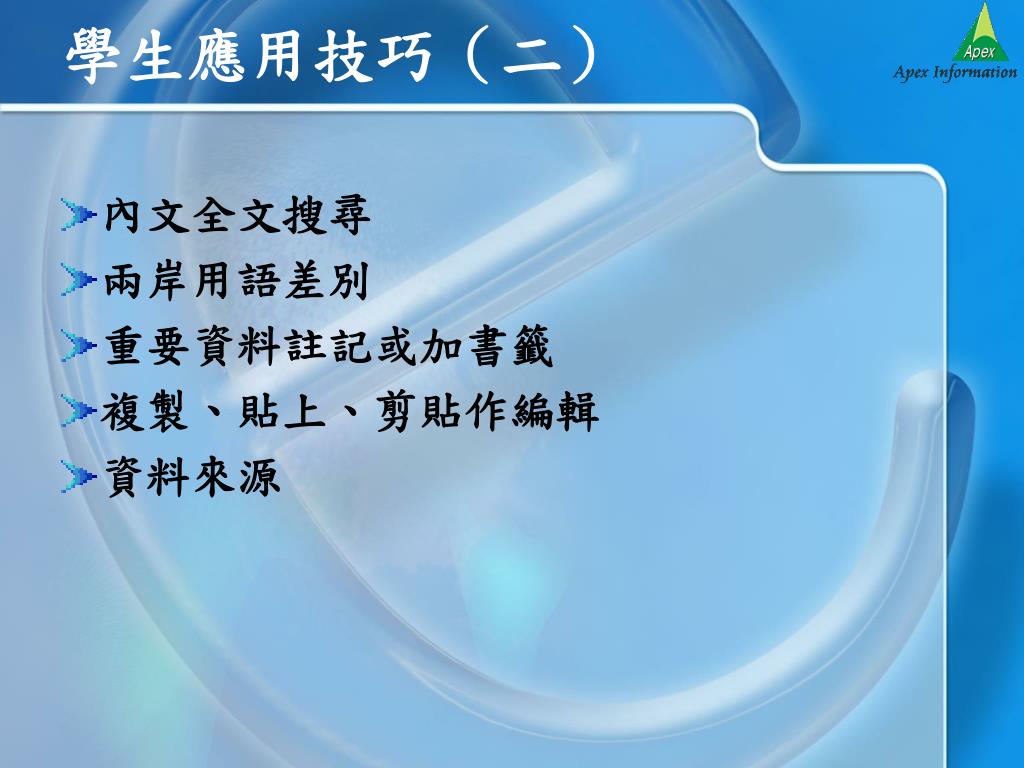 學生應用技巧（二）

Apex
Apex Information

內文全文搜尋
兩岸用語差別
重要資料註記或加書籤
複製、貼上、剪貼作編輯
資料來源